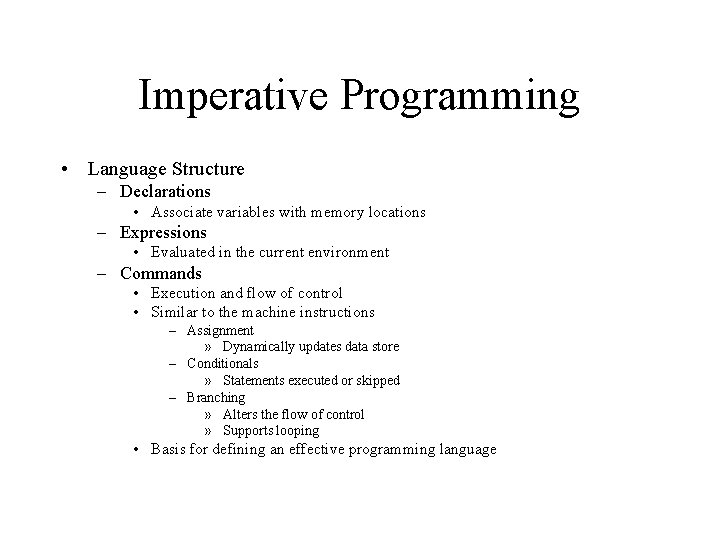 Imperative Programming

• Language Structure
– Declarations
• Associate variables with memory locations
– Expressions
• Evaluated in the current environment
– Commands
• Execution and flow of control
• Similar to the machine instructions
– Assignment
» Dynamically updates data store
– Conditionals
» Statements executed or skipped
– Branching
» Alters the flow of control
» Supports looping
• Basis for defining an effective programming language